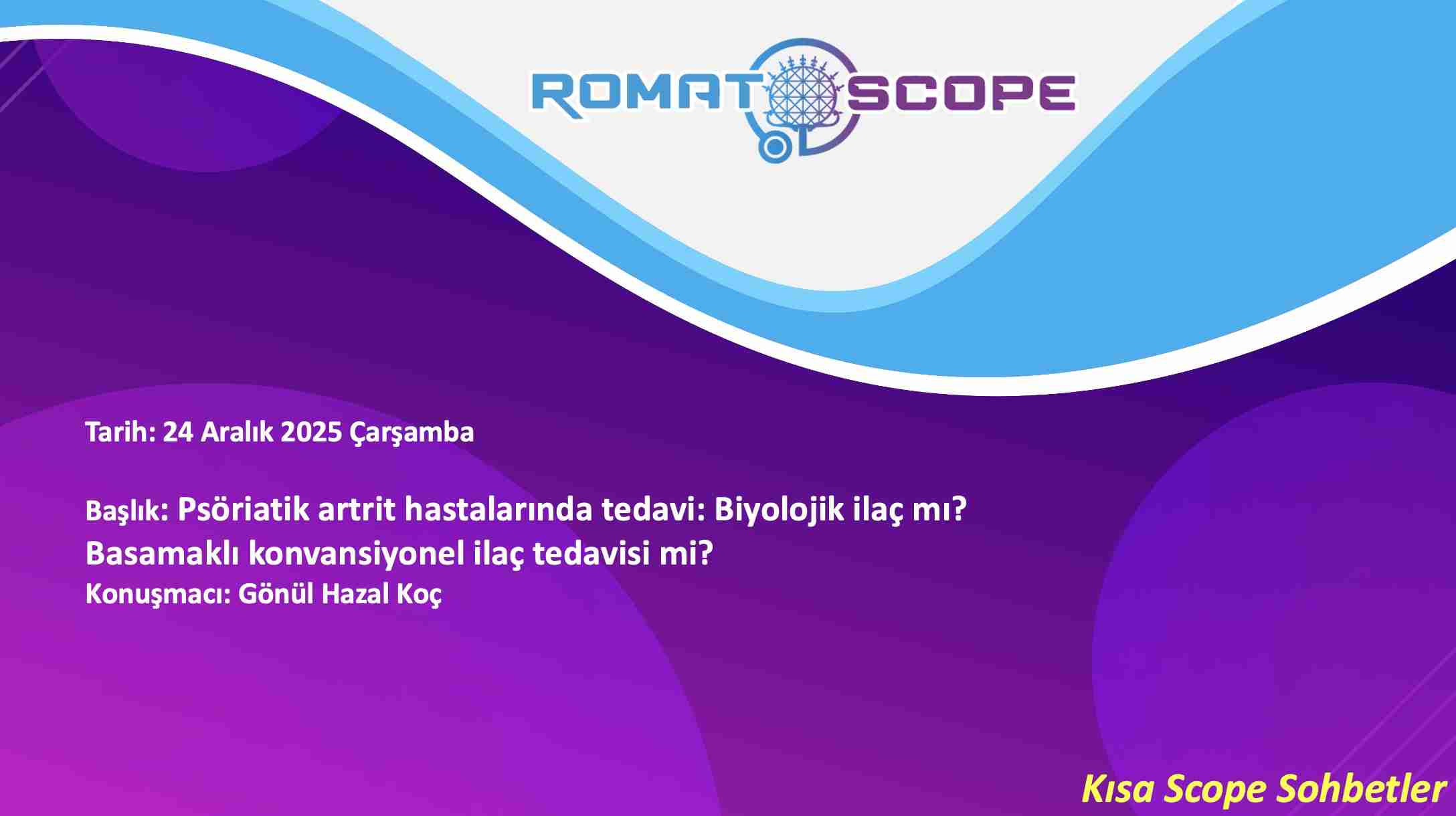 ROMAT SCOPE

Tarih: 24 Aralık 2025 Çarşamba

Başlık: Psöriatik artrit hastalarında tedavi: Biyolojik ilaç mı? Basamaklı konvansiyonel ilaç tedavisi mi?
Konuşmacı: Gönül Hazal Koç

Kısa Scope Sohbetler